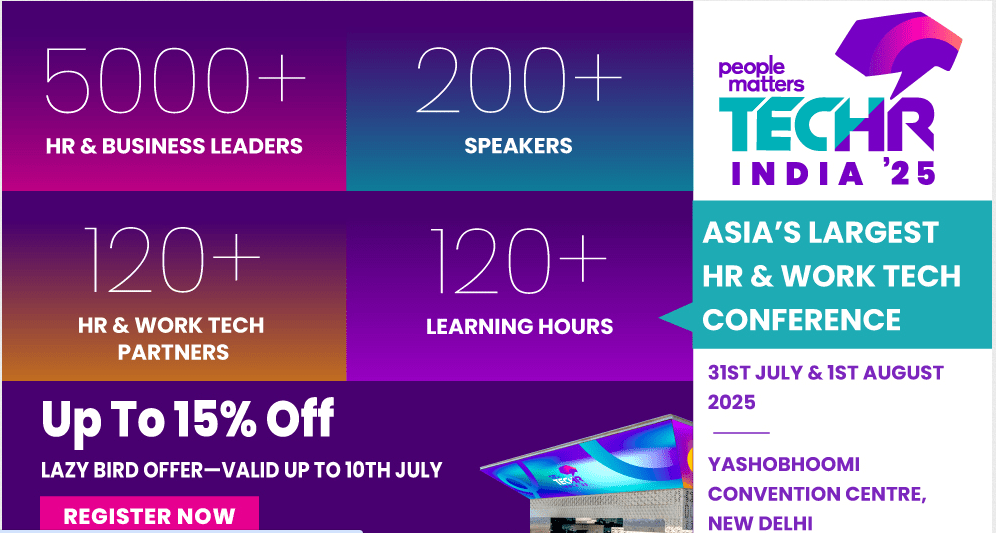 5000+
HR & BUSINESS LEADERS

200+
SPEAKERS

120+
HR & WORK TECH PARTNERS

120+
LEARNING HOURS

Up To 15% Off
LAZY BIRD OFFER—VALID UP TO 10TH JULY

REGISTER NOW

people matters
TECHR
INDIA '25

ASIA'S LARGEST HR & WORK TECH CONFERENCE

31ST JULY & 1ST AUGUST 2025

YASHOBHOOMI CONVENTION CENTRE, NEW DELHI